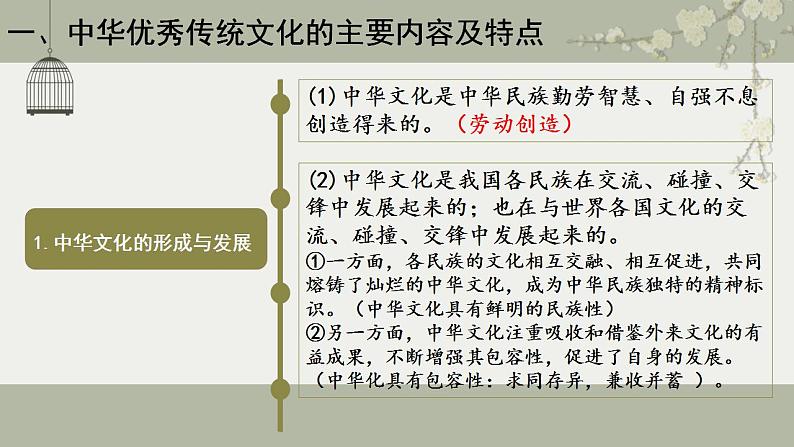 一、中华优秀传统文化的主要内容及特点

1. 中华文化的形成与发展

(1) 中华文化是中华民族勤劳智慧、自强不息创造得来的。（劳动创造）

(2) 中华文化是我国各民族在交流、碰撞、交锋中发展起来的；也在与世界各国文化的交流、碰撞、交锋中发展起来的。
①一方面，各民族的文化相互交融、相互促进，共同熔铸了灿烂的中华文化，成为中华民族独特的精神标识。（中华文化具有鲜明的民族性）
②另一方面，中华文化注重吸收和借鉴外来文化的有益成果，不断增强其包容性，促进了自身的发展。（中华化具有包容性：求同存异，兼收并蓄 ）。